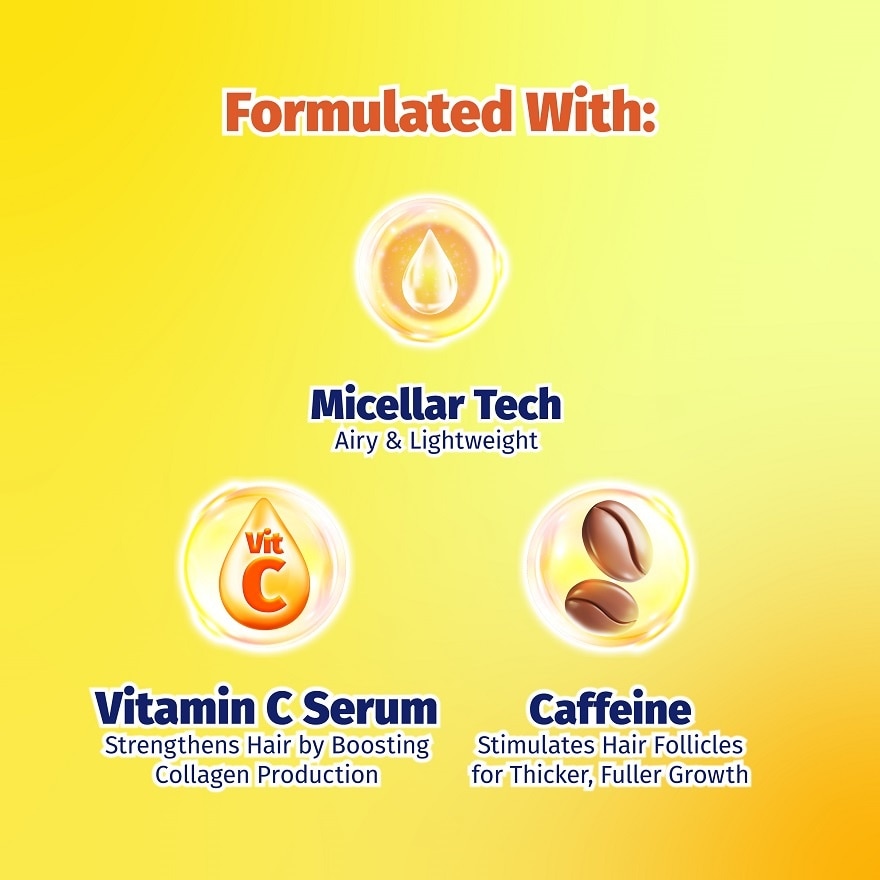 Formulated With:

Micellar Tech
Airy & Lightweight

Vit C

Vitamin C Serum
Strengthens Hair by Boosting Collagen Production

Caffeine
Stimulates Hair Follicles for Thicker, Fuller Growth